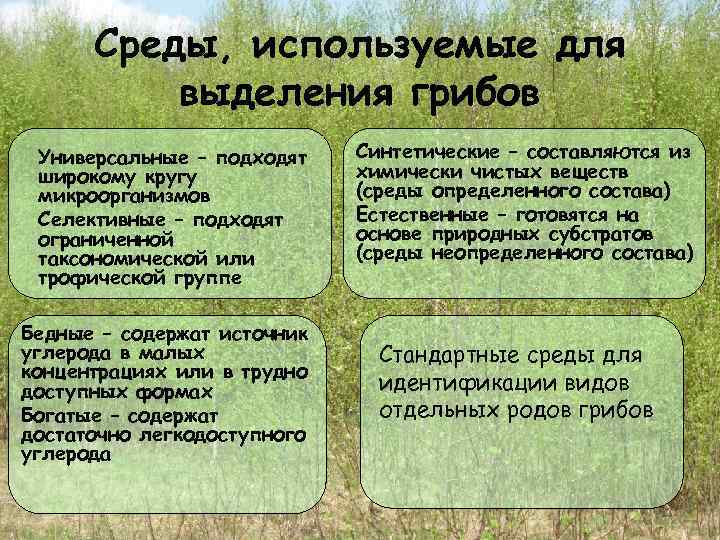 Среды, используемые для выделения грибов

Универсальные – подходят широкому кругу микроорганизмов

Селективные – подходят ограниченной таксономической или трофической группе

Синтетические – составляются из химически чистых веществ (среды определенного состава)

Естественные – готовятся на основе природных субстратов (среды неопределенного состава)

Бедные – содержат источник углерода в малых концентрациях или в трудно доступных формах

Богатые – содержат достаточно легкодоступного углерода

Стандартные среды для идентификации видов отдельных родов грибов